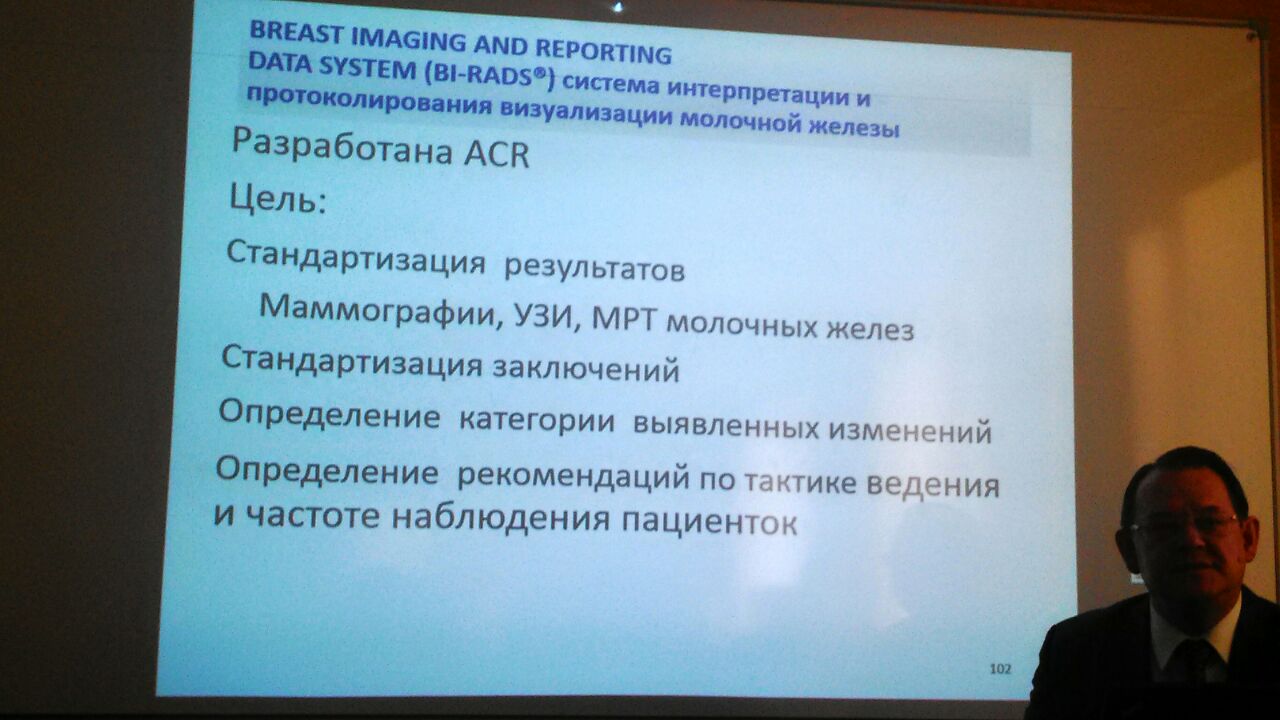 BREAST IMAGING AND REPORTING DATA SYSTEM (BI-RADS®) система интерпретации и протоколирования визуализации молочной железы

Разработана ACR

Цель:

Стандартизация результатов

Маммографии, УЗИ, МРТ молочных желез

Стандартизация заключений

Определение категории выявленных изменений

Определение рекомендаций по тактике ведения и частоте наблюдения пациенток

102